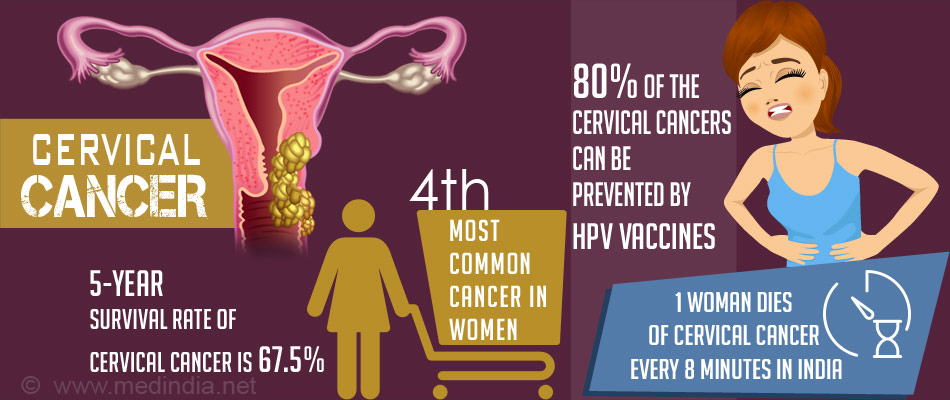 CERVICAL CANCER

5-YEAR SURVIVAL RATE OF CERVICAL CANCER IS 67.5%

4th MOST COMMON CANCER IN WOMEN

80% OF THE CERVICAL CANCERS CAN BE PREVENTED BY HPV VACCINES

1 WOMAN DIES OF CERVICAL CANCER EVERY 8 MINUTES IN INDIA

© www.medindia.net